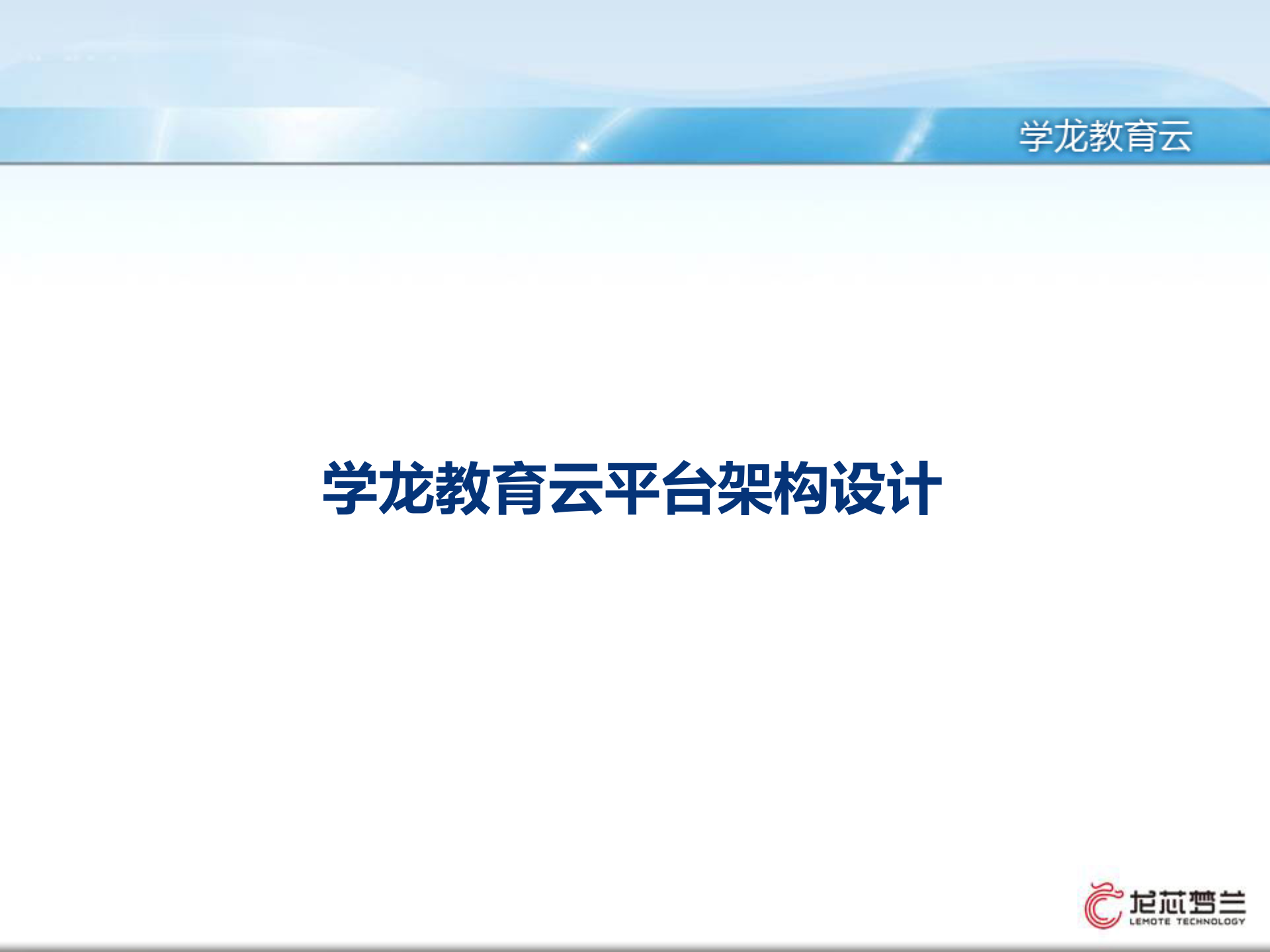 学龙教育云

学龙教育云平台架构设计

龙芯梦兰
LEMOTE TECHNOLOGY